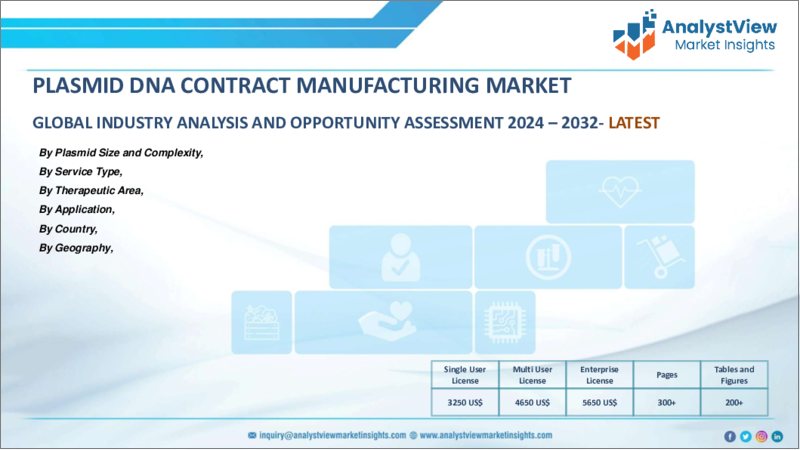 AnalystView
Market Insights

PLASMID DNA CONTRACT MANUFACTURING MARKET

GLOBAL INDUSTRY ANALYSIS AND OPPORTUNITY ASSESSMENT 2024 – 2032- LATEST

By Plasmid Size and Complexity,
By Service Type,
By Therapeutic Area,
By Application,
By Country,
By Geography,

| Single User License | Multi User License | Enterprise License | Pages | Tables and Figures |
|---|---|---|---|---|
| 3250 US$ | 4650 US$ | 5650 US$ | 300+ | 200+ |

inquiry@analystviewmarketinsights.com www.analystviewmarketinsights.com